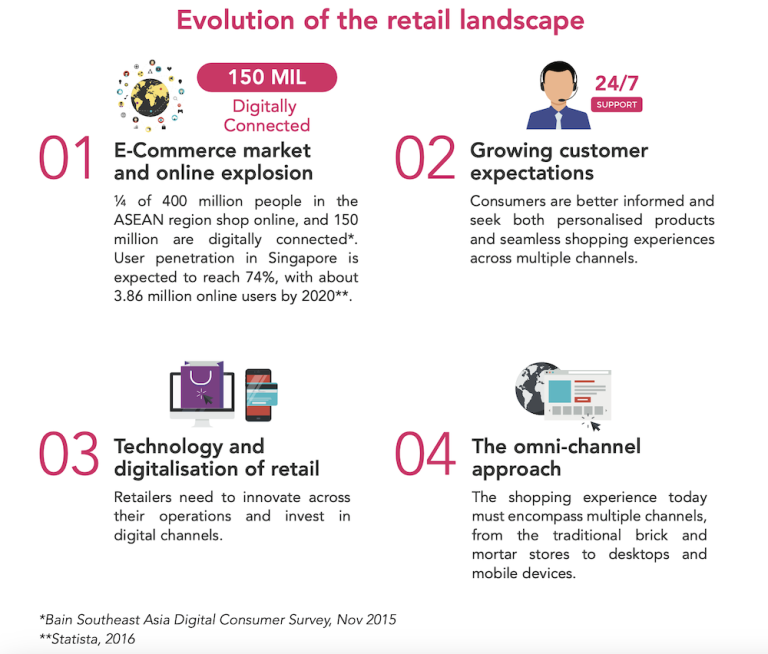 Evolution of the retail landscape

150 MIL
Digitally Connected

01 E-Commerce market and online explosion

¼ of 400 million people in the ASEAN region shop online, and 150 million are digitally connected*. User penetration in Singapore is expected to reach 74%, with about 3.86 million online users by 2020**.

24/7
SUPPORT

02 Growing customer expectations

Consumers are better informed and seek both personalised products and seamless shopping experiences across multiple channels.

03 Technology and digitalisation of retail

Retailers need to innovate across their operations and invest in digital channels.

04 The omni-channel approach

The shopping experience today must encompass multiple channels, from the traditional brick and mortar stores to desktops and mobile devices.

*Bain Southeast Asia Digital Consumer Survey, Nov 2015
**Statista, 2016